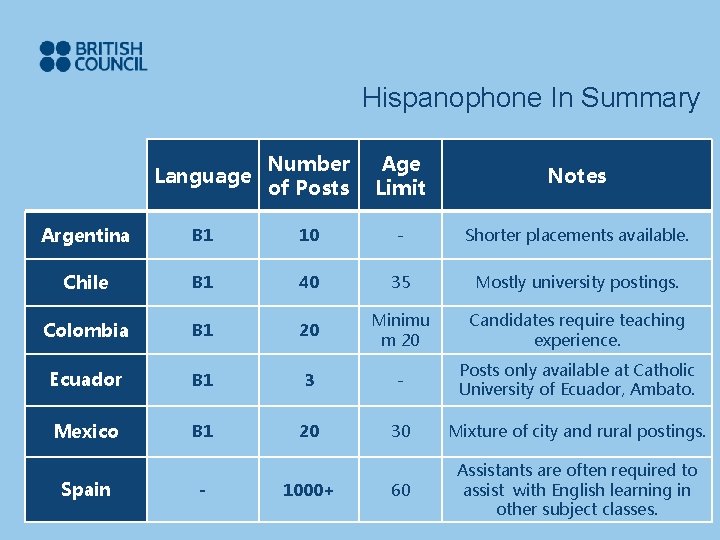 BRITISH COUNCIL

Hispanophone In Summary

| | Language | Number of Posts | Age Limit | Notes |
|---|---|---|---|---|
| Argentina | B1 | 10 | - | Shorter placements available. |
| Chile | B1 | 40 | 35 | Mostly university postings. |
| Colombia | B1 | 20 | Minimum 20 | Candidates require teaching experience. |
| Ecuador | B1 | 3 | - | Posts only available at Catholic University of Ecuador, Ambato. |
| Mexico | B1 | 20 | 30 | Mixture of city and rural postings. |
| Spain | - | 1000+ | 60 | Assistants are often required to assist with English learning in other subject classes. |